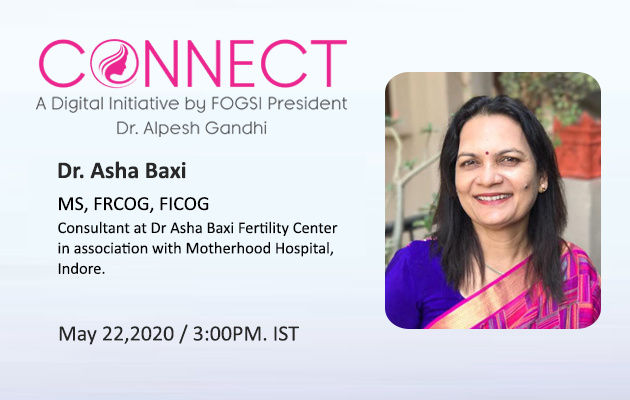 CONNECT
A Digital Initiative by FOGSI President
Dr. Alpesh Gandhi

Dr. Asha Baxi

MS, FRCOG, FICOG
Consultant at Dr Asha Baxi Fertility Center in association with Motherhood Hospital, Indore.

May 22,2020 / 3:00PM. IST